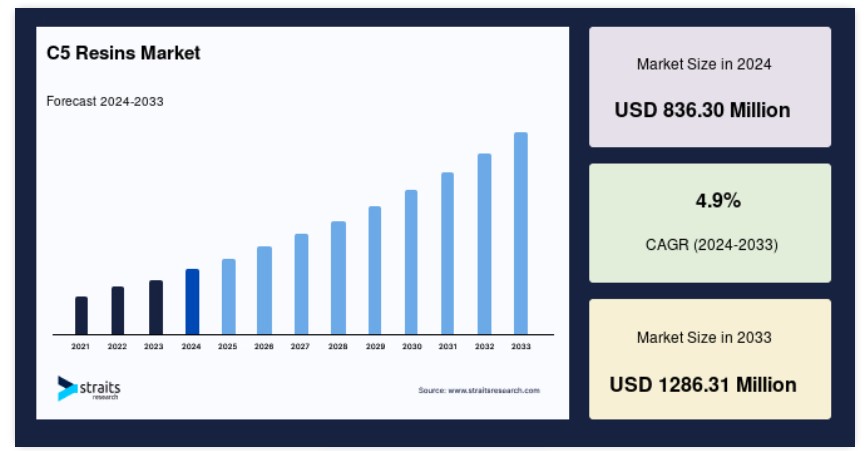 C5 Resins Market

Forecast 2024-2033

2021 2022 2023 2024 2025 2026 2027 2028 2029 2030 2031 2032 2033

straits research

Source: www.straitsresearch.com

Market Size in 2024

USD 836.30 Million

4.9%

CAGR (2024-2033)

Market Size in 2033

USD 1286.31 Million